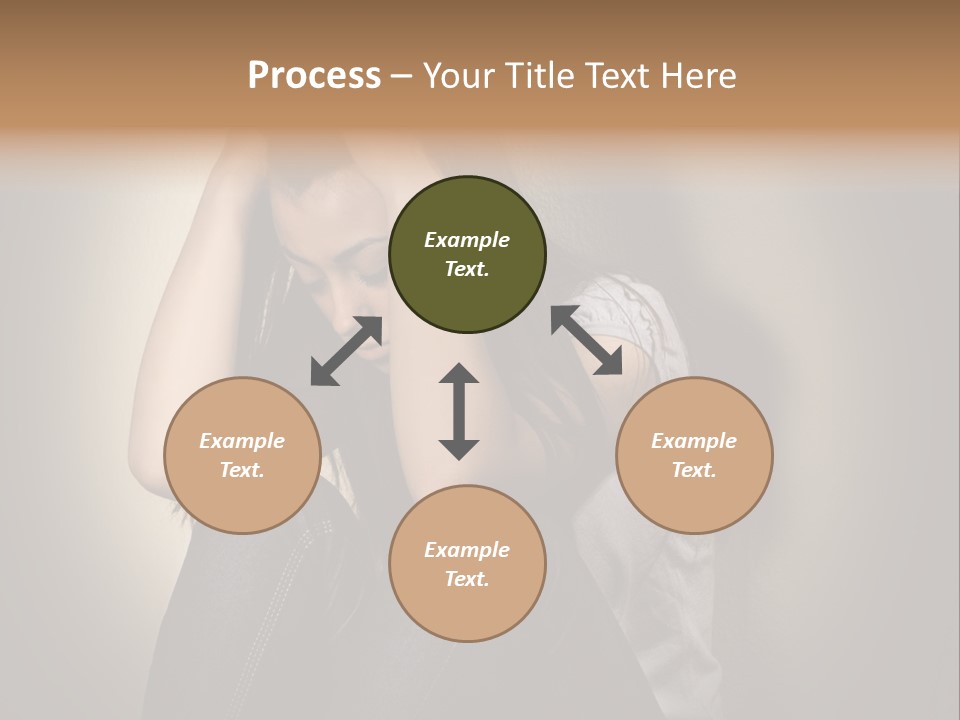 Process – Your Title Text Here

Example Text.

Example Text.

Example Text.

Example Text.